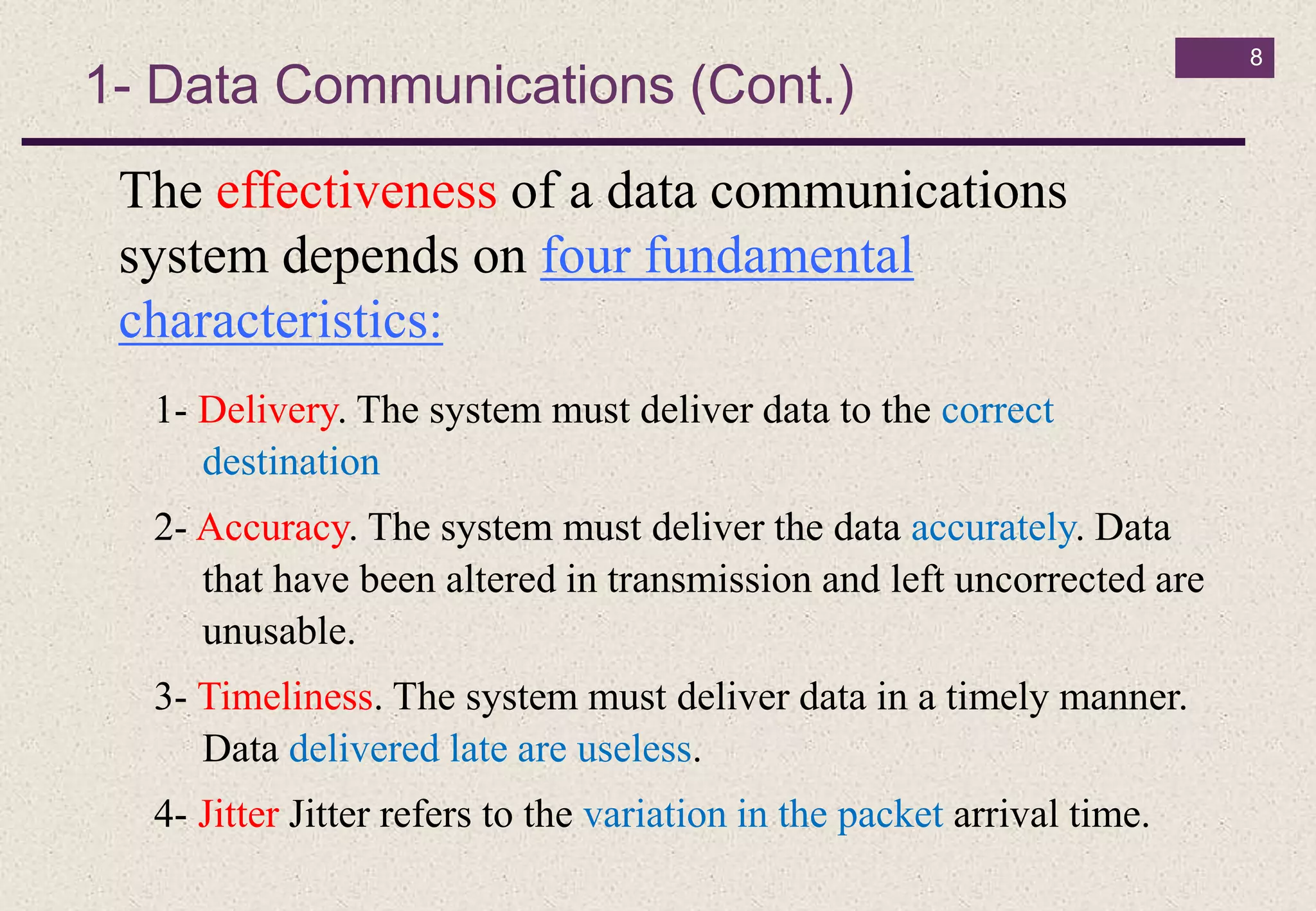 8

1- Data Communications (Cont.)

The effectiveness of a data communications system depends on four fundamental characteristics:

1- Delivery. The system must deliver data to the correct destination

2- Accuracy. The system must deliver the data accurately. Data that have been altered in transmission and left uncorrected are unusable.

3- Timeliness. The system must deliver data in a timely manner. Data delivered late are useless.

4- Jitter Jitter refers to the variation in the packet arrival time.